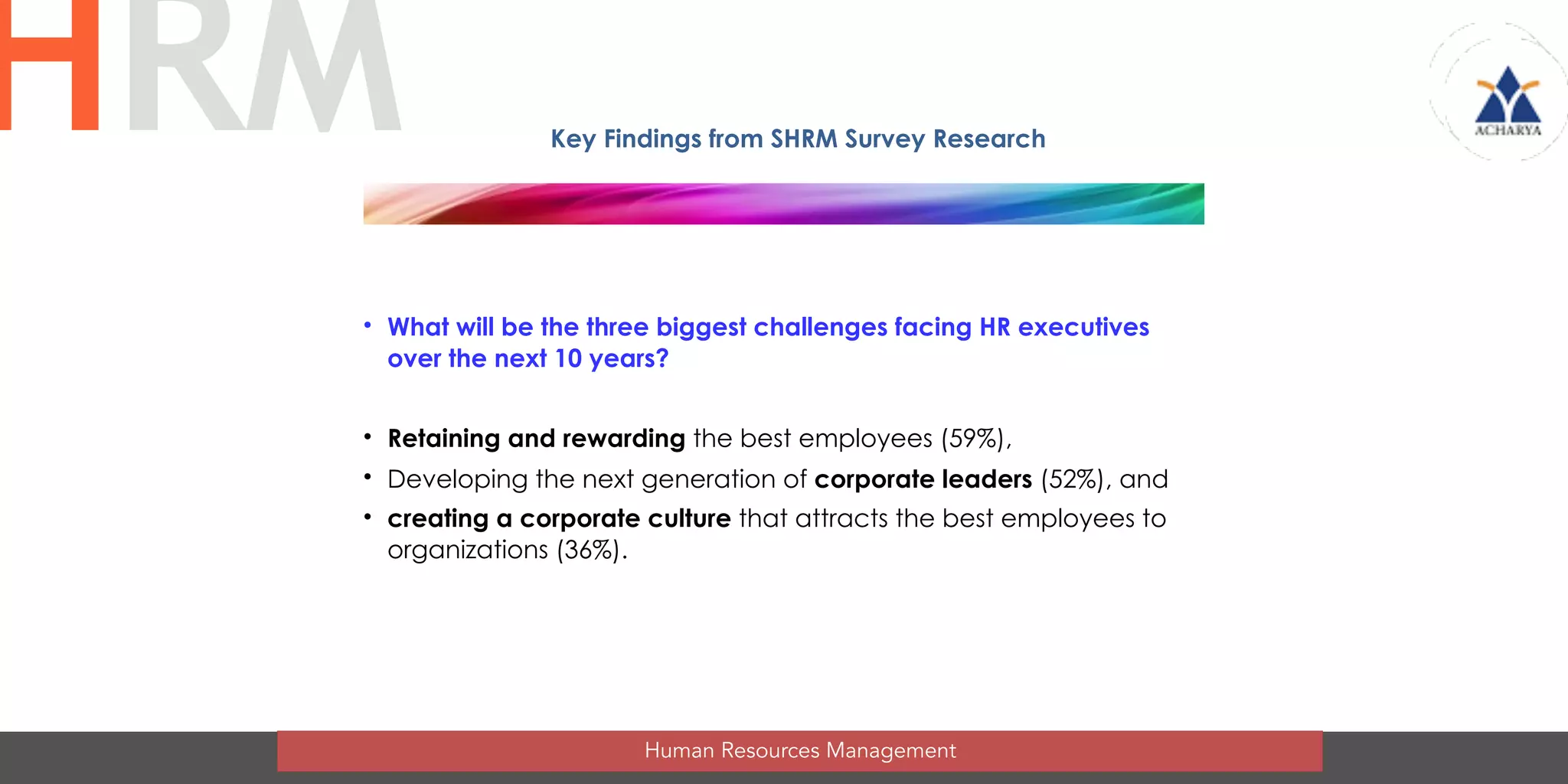 HRM

ACHARYA

Key Findings from SHRM Survey Research

• What will be the three biggest challenges facing HR executives over the next 10 years?

• Retaining and rewarding the best employees (59%),
• Developing the next generation of corporate leaders (52%), and
• creating a corporate culture that attracts the best employees to organizations (36%).

Human Resources Management